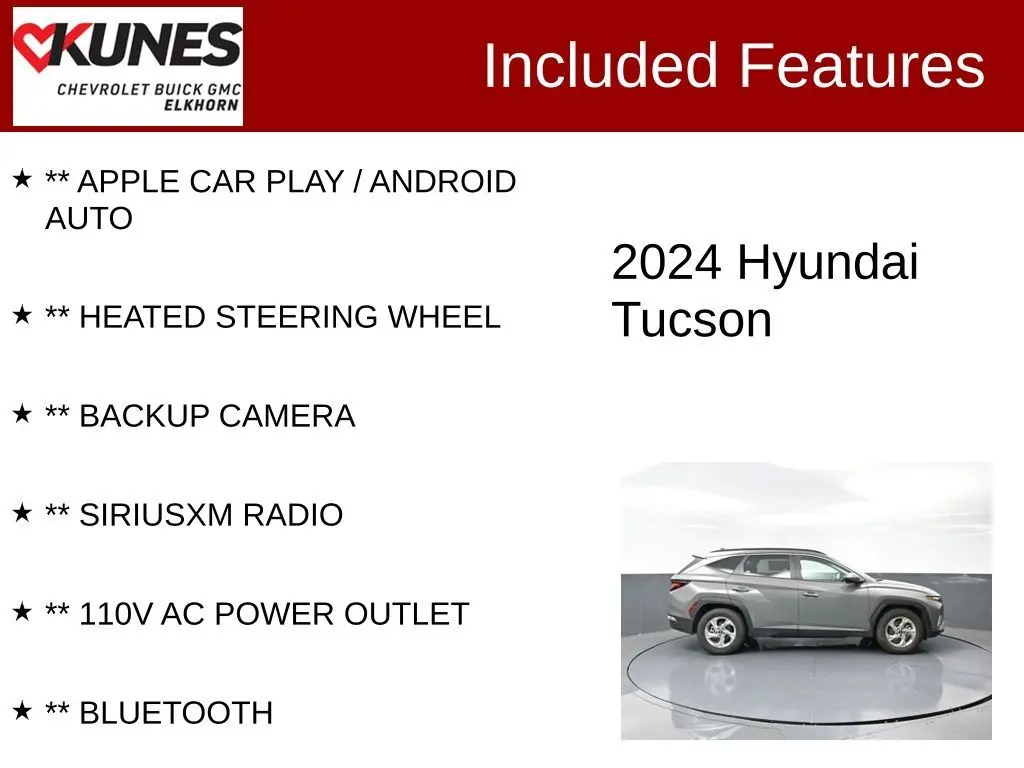 KUNES
CHEVROLET BUICK GMC
ELKHORN

Included Features

★ ** APPLE CAR PLAY / ANDROID AUTO

★ ** HEATED STEERING WHEEL

★ ** BACKUP CAMERA

★ ** SIRIUSXM RADIO

★ ** 110V AC POWER OUTLET

★ ** BLUETOOTH

2024 Hyundai Tucson